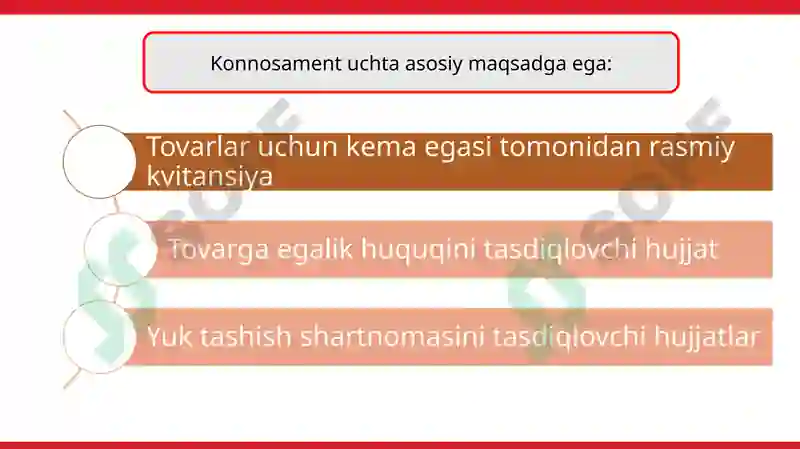 Konnosament uchta asosiy maqsadga ega:

Tovarlar uchun kema egasi tomonidan rasmiy kvitansiya

Tovarga egalik huquqini tasdiqlovchi hujjat

Yuk tashish shartnomasini tasdiqlovchi hujjatlar